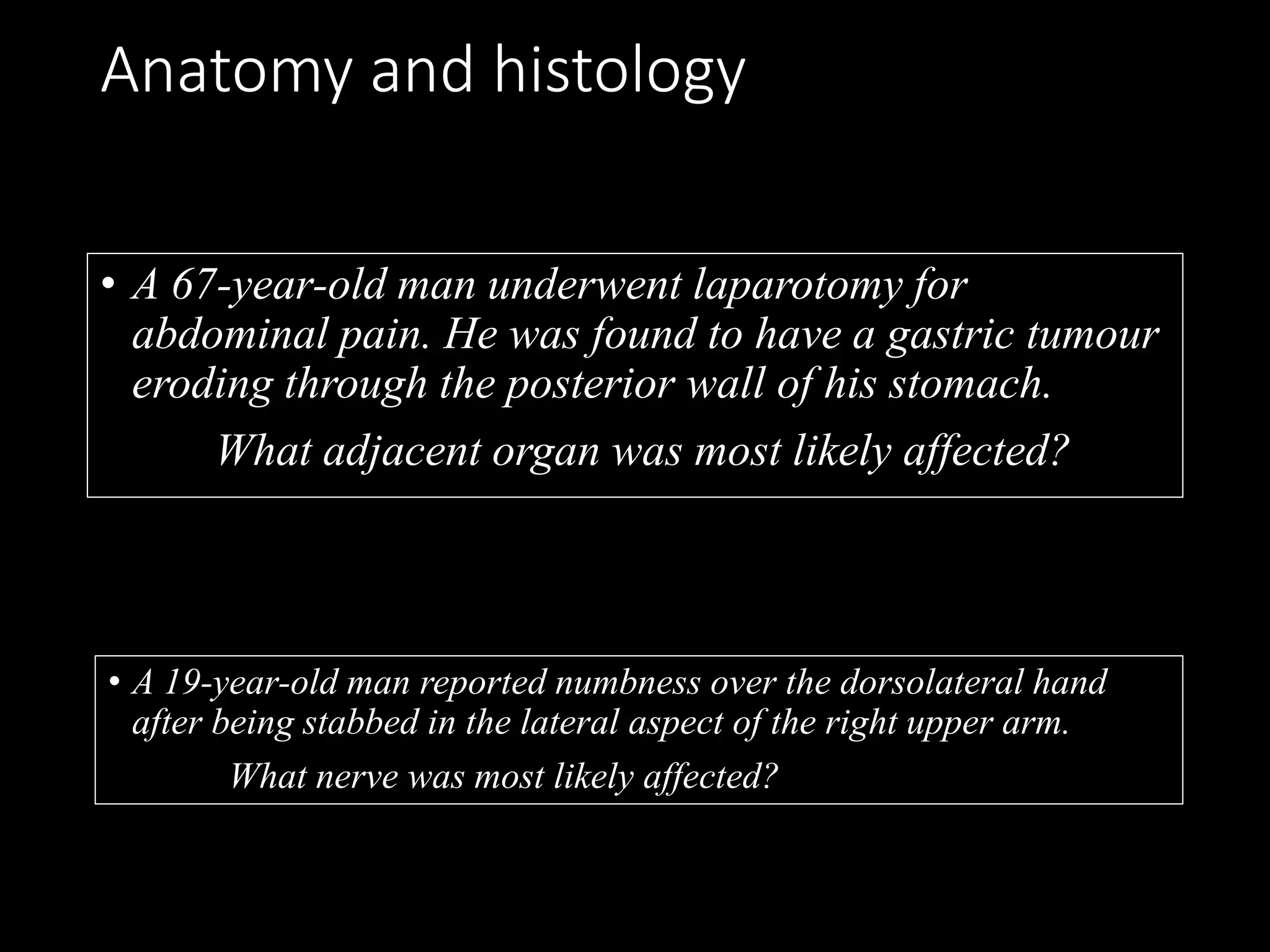 Anatomy and histology

• A 67-year-old man underwent laparotomy for abdominal pain. He was found to have a gastric tumour eroding through the posterior wall of his stomach.

What adjacent organ was most likely affected?

• A 19-year-old man reported numbness over the dorsolateral hand after being stabbed in the lateral aspect of the right upper arm.

What nerve was most likely affected?